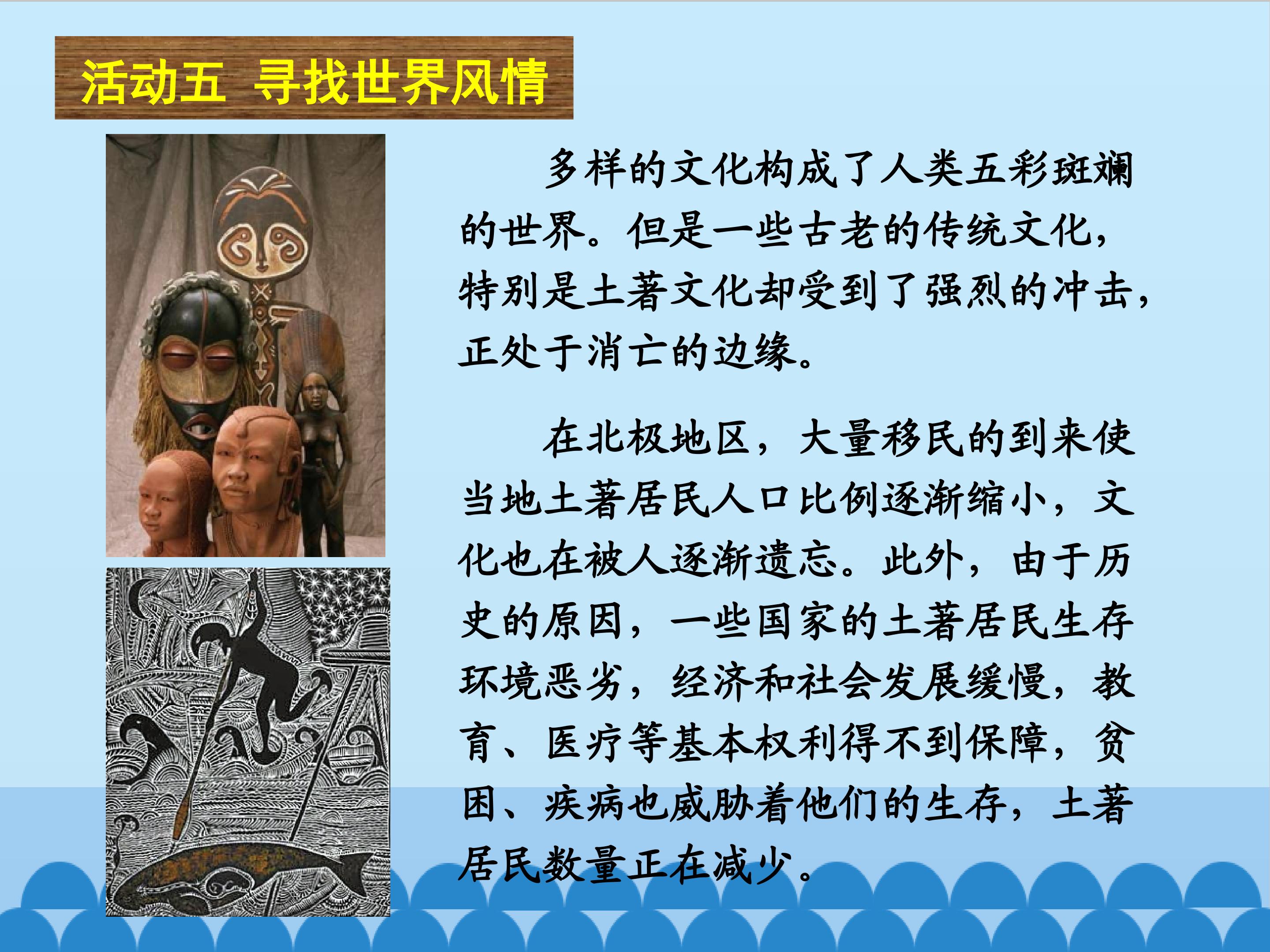 活动五 寻找世界风情

多样的文化构成了人类五彩斑斓的世界。但是一些古老的传统文化，特别是土著文化却受到了强烈的冲击，正处于消亡的边缘。

在北极地区，大量移民的到来使当地土著居民人口比例逐渐缩小，文化也在被人逐渐遗忘。此外，由于历史的原因，一些国家的土著居民生存环境恶劣，经济和社会发展缓慢，教育、医疗等基本权利得不到保障，贫困、疾病也威胁着他们的生存，土著居民数量正在减少。